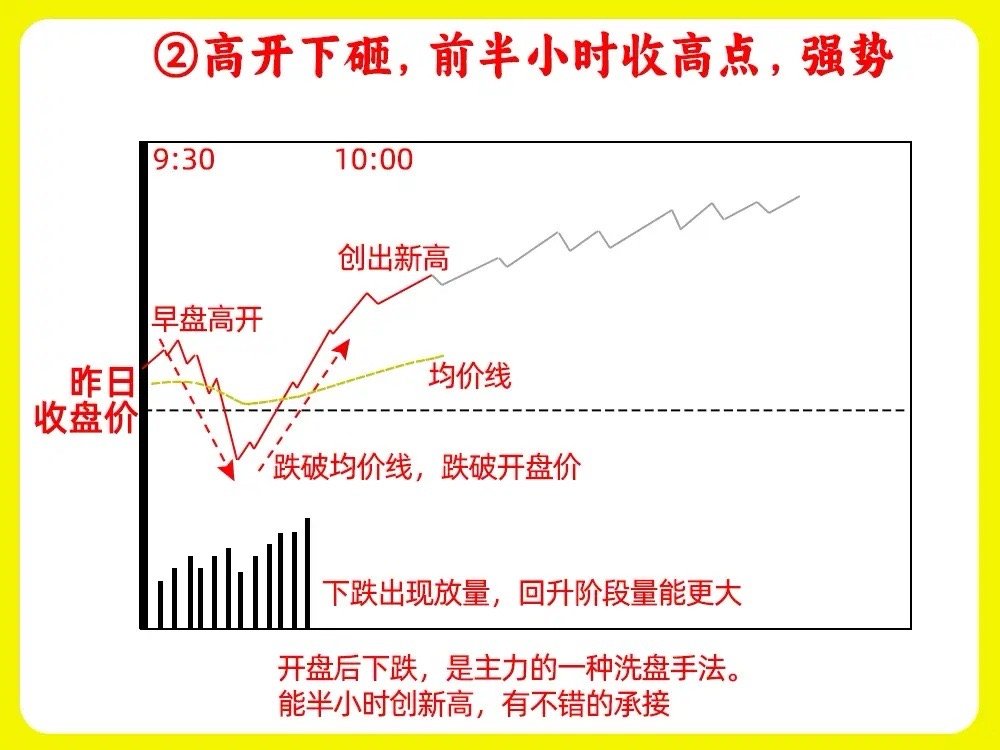 ②高开下砸，前半小时收高点，强势

9:30

10:00

创出新高

早盘高开

昨日收盘价

均价线

跌破均价线，跌破开盘价

下跌出现放量，回升阶段量能更大

开盘后下跌，是主力的一种洗盘手法。
能半小时创新高，有不错的承接